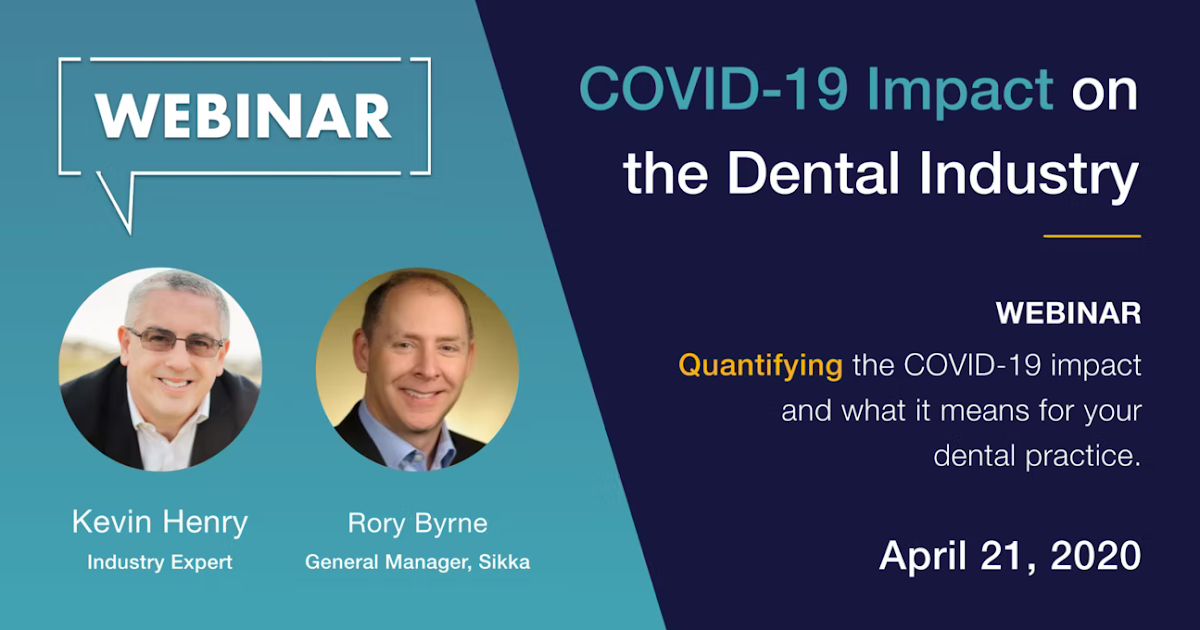 WEBINAR

Kevin Henry
Industry Expert

Rory Byrne
General Manager, Sikka

COVID-19 Impact on the Dental Industry

WEBINAR

Quantifying the COVID-19 impact and what it means for your dental practice.

April 21, 2020